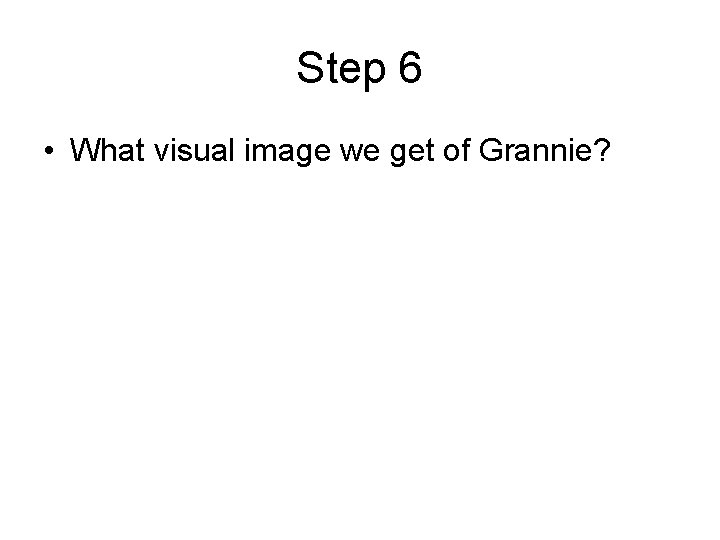 Step 6

• What visual image we get of Grannie?